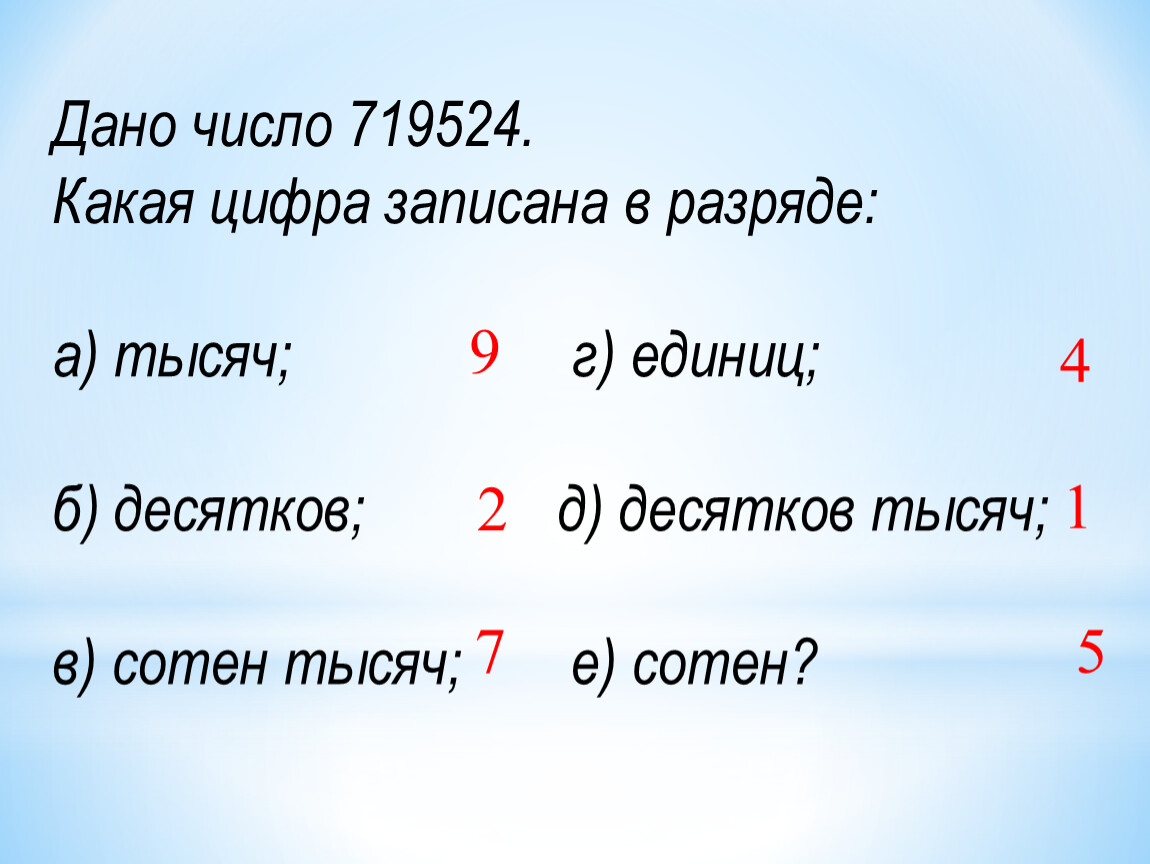 Дано число 719524.
Какая цифра записана в разряде:

а) тысяч; 9

б) десятков; 2

в) сотен тысяч; 7

г) единиц; 4

д) десятков тысяч; 1

е) сотен? 5